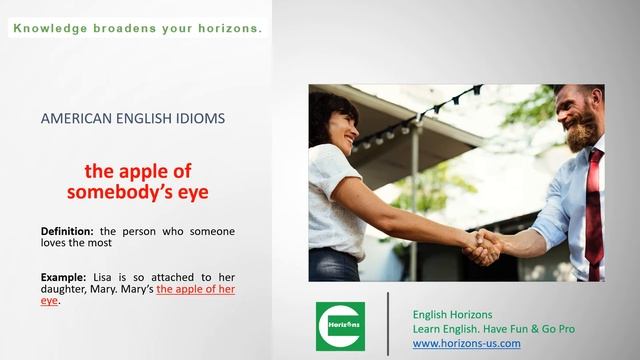 Knowledge broadens your horizons.

AMERICAN ENGLISH IDIOMS

the apple of somebody's eye

Definition: the person who someone loves the most

Example: Lisa is so attached to her daughter, Mary. Mary's the apple of her eye.

Horizons

English Horizons
Learn English. Have Fun & Go Pro
www.horizons-us.com